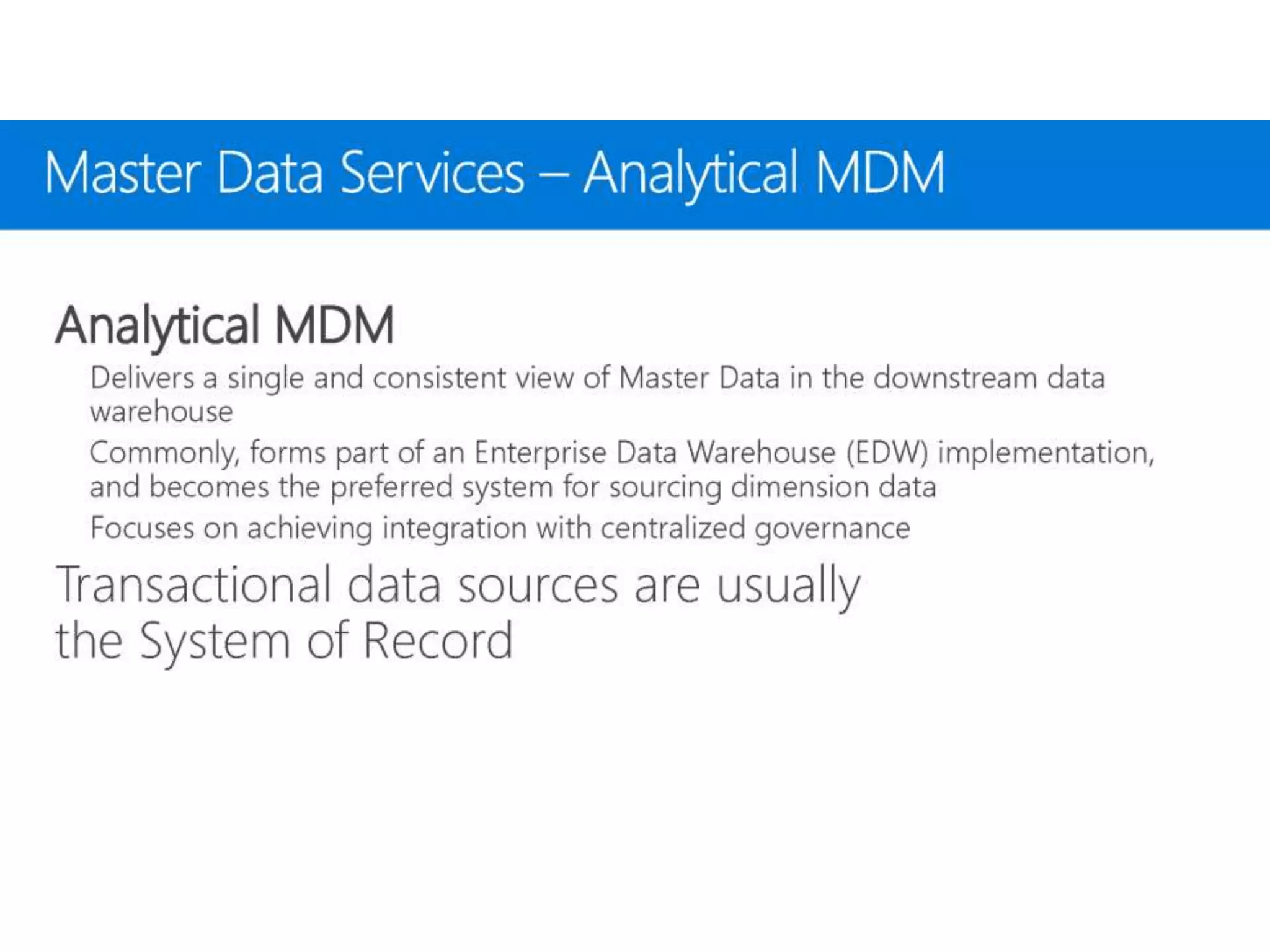 Master Data Services – Analytical MDM

Analytical MDM

Delivers a single and consistent view of Master Data in the downstream data warehouse

Commonly, forms part of an Enterprise Data Warehouse (EDW) implementation, and becomes the preferred system for sourcing dimension data

Focuses on achieving integration with centralized governance

Transactional data sources are usually the System of Record